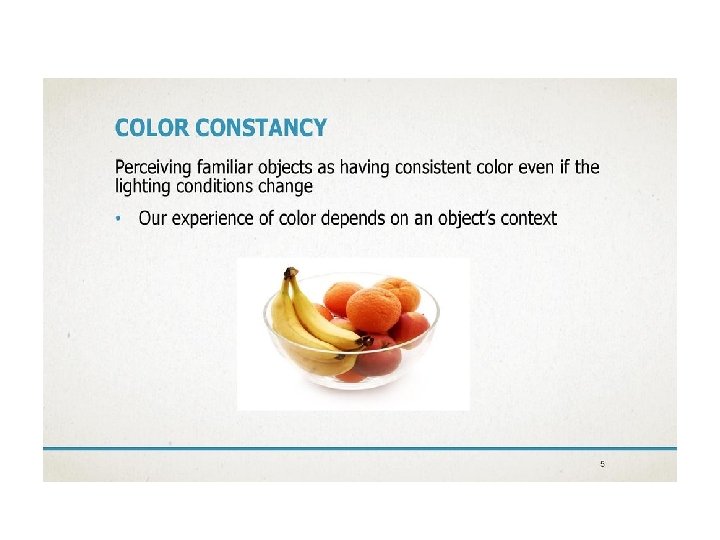 COLOR CONSTANCY

Perceiving familiar objects as having consistent color even if the lighting conditions change

• Our experience of color depends on an object's context

5